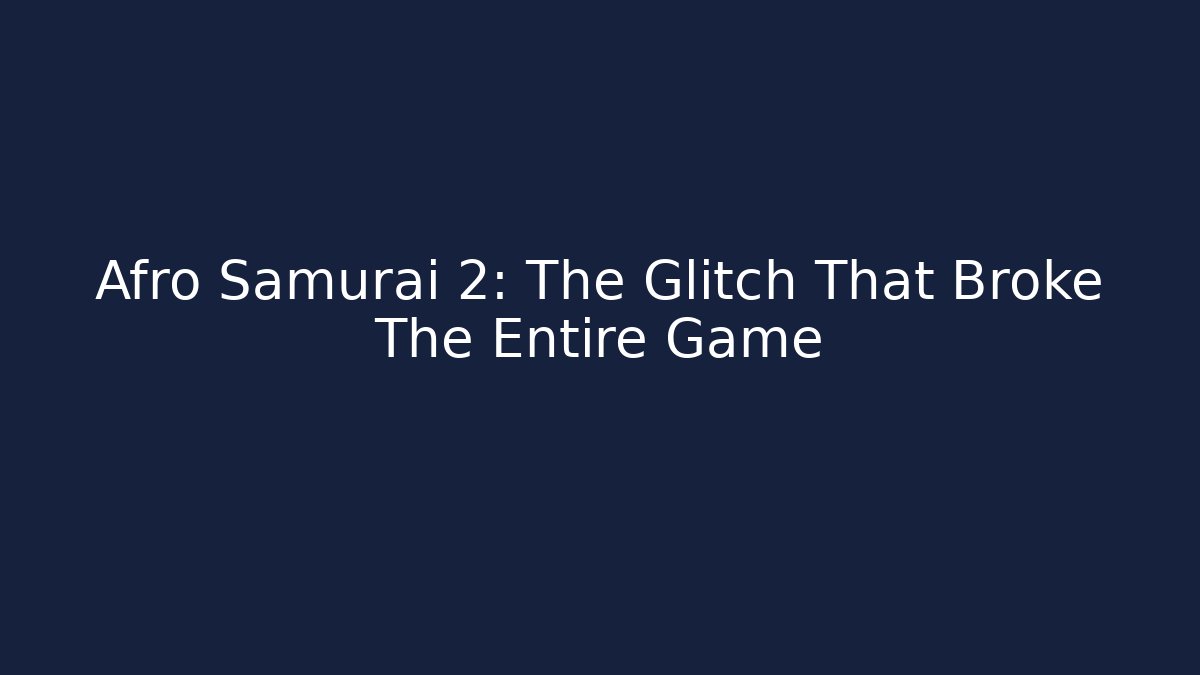 Afro Samurai 2: The Glitch That Broke The Entire Game